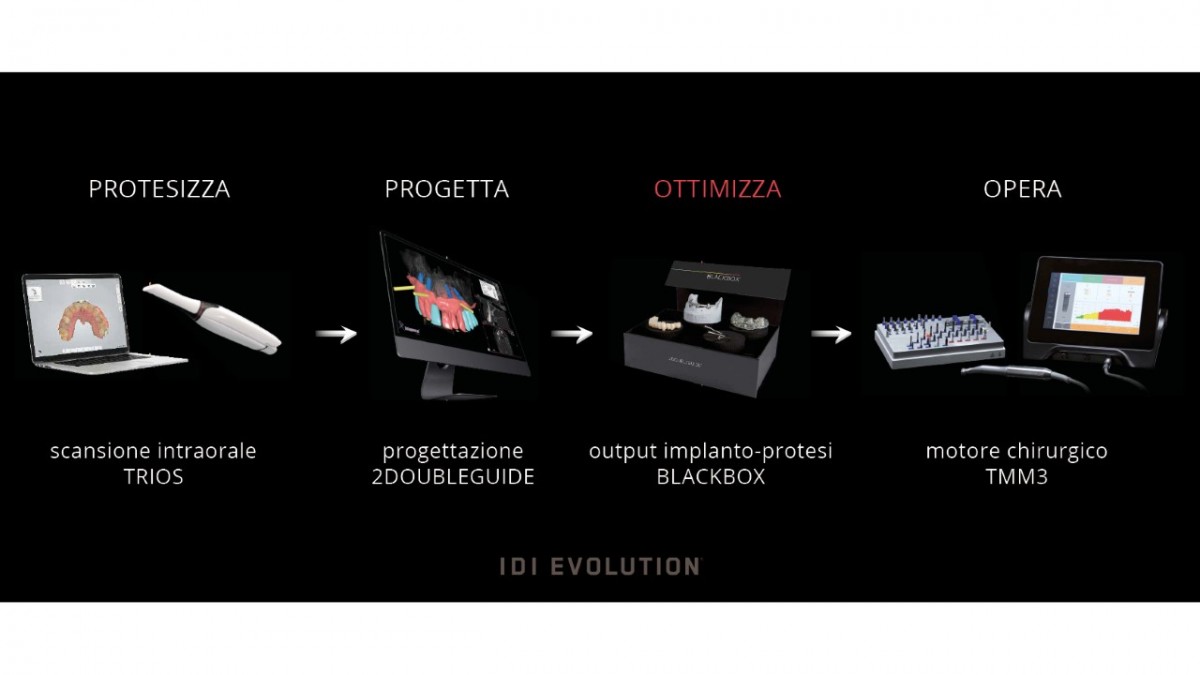 PROTESIZZA

PROGETTA

OTTIMIZZA

OPERA

BLACKBOX

scansione intraorale
TRIOS

progettazione
2DOUBLEGUIDE

output implanto-protesi
BLACKBOX

motore chirurgico
TMM3

IDI EVOLUTION